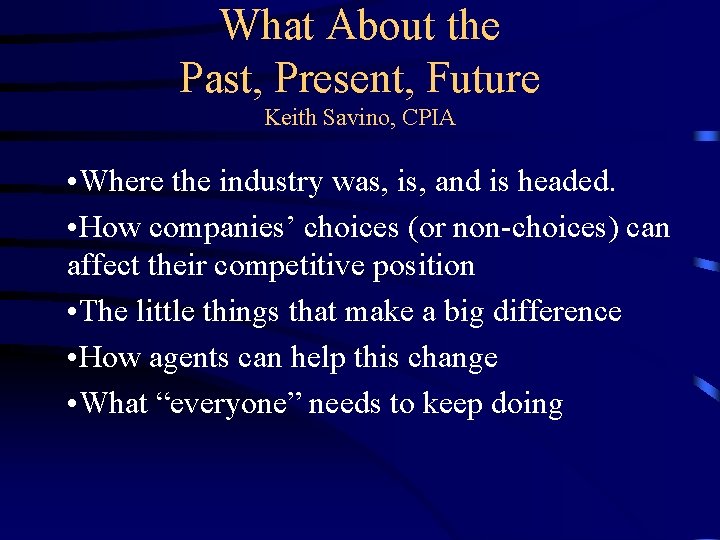 What About the Past, Present, Future
Keith Savino, CPIA

•Where the industry was, is, and is headed.

•How companies’ choices (or non-choices) can affect their competitive position

•The little things that make a big difference

•How agents can help this change

•What “everyone” needs to keep doing